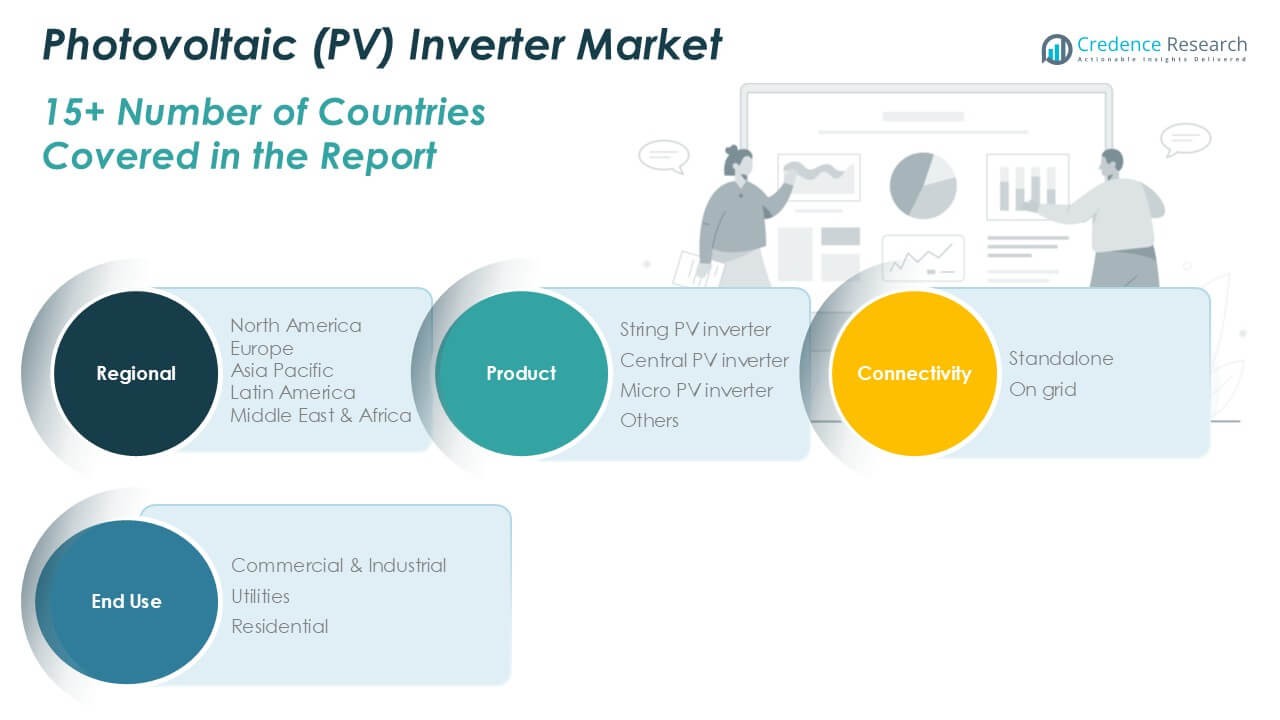 Photovoltaic (PV) Inverter Market

Credence Research
Actionable Insights Delivered

15+ Number of Countries Covered in the Report

Regional
North America
Europe
Asia Pacific
Latin America
Middle East & Africa

Product
String PV inverter
Central PV inverter
Micro PV inverter
Others

Connectivity
Standalone
On grid

End Use
Commercial & Industrial
Utilities
Residential